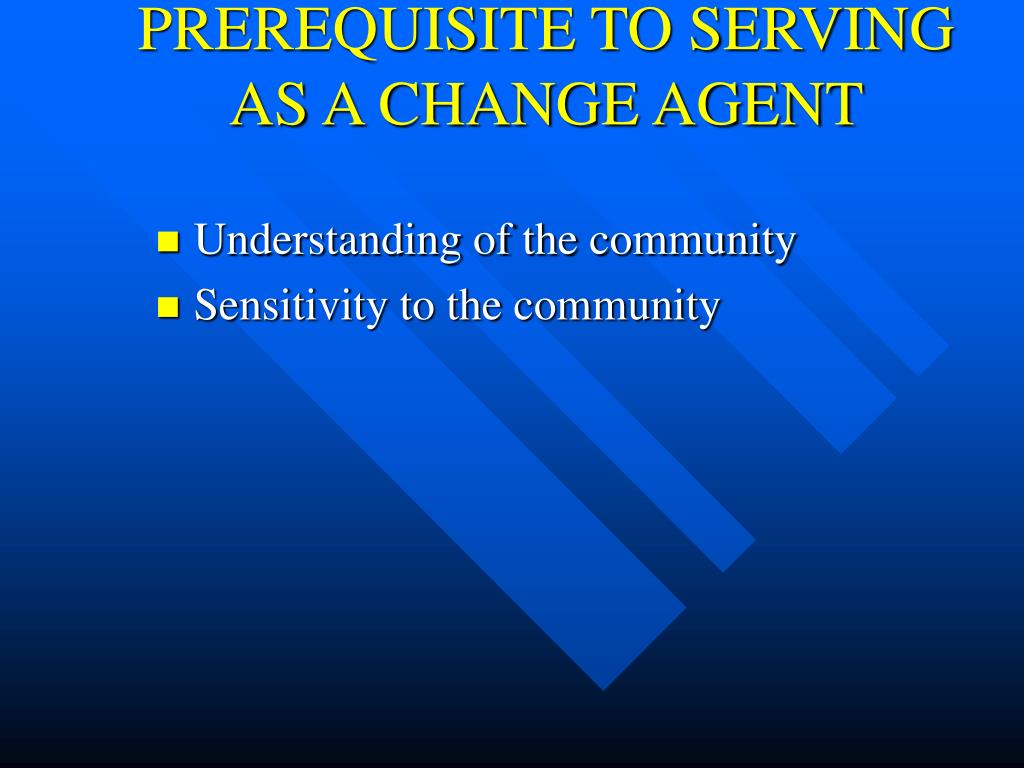 PREREQUISITE TO SERVING AS A CHANGE AGENT

- Understanding of the community
- Sensitivity to the community